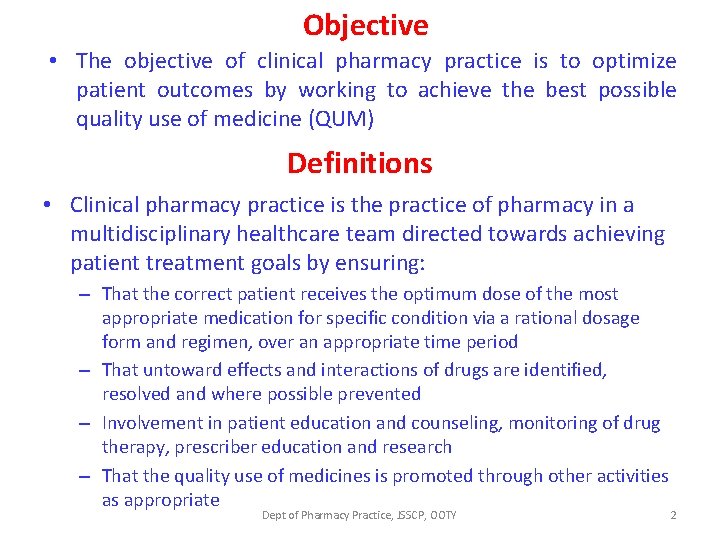 Objective

• The objective of clinical pharmacy practice is to optimize patient outcomes by working to achieve the best possible quality use of medicine (QUM)

Definitions

• Clinical pharmacy practice is the practice of pharmacy in a multidisciplinary healthcare team directed towards achieving patient treatment goals by ensuring:

– That the correct patient receives the optimum dose of the most appropriate medication for specific condition via a rational dosage form and regimen, over an appropriate time period

– That untoward effects and interactions of drugs are identified, resolved and where possible prevented

– Involvement in patient education and counseling, monitoring of drug therapy, prescriber education and research

– That the quality use of medicines is promoted through other activities as appropriate

Dept of Pharmacy Practice, JSSCP, OOTY

2